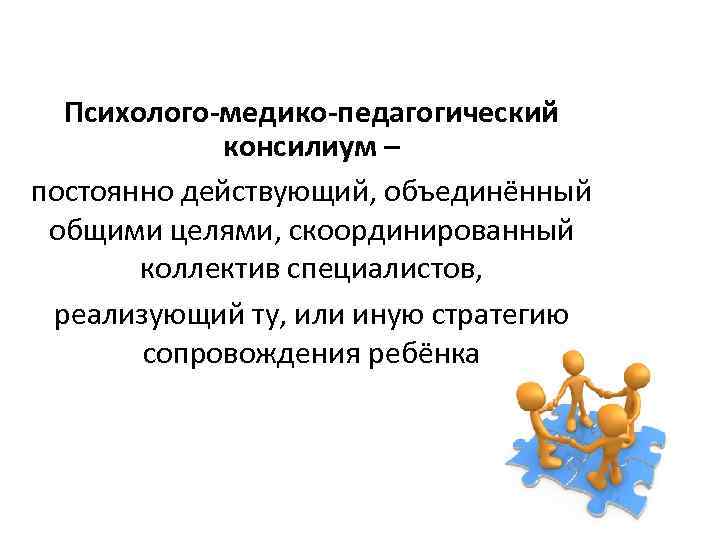 Психолого-медико-педагогический консилиум –

постоянно действующий, объединённый общими целями, скоординированный коллектив специалистов,

реализующий ту, или иную стратегию сопровождения ребёнка